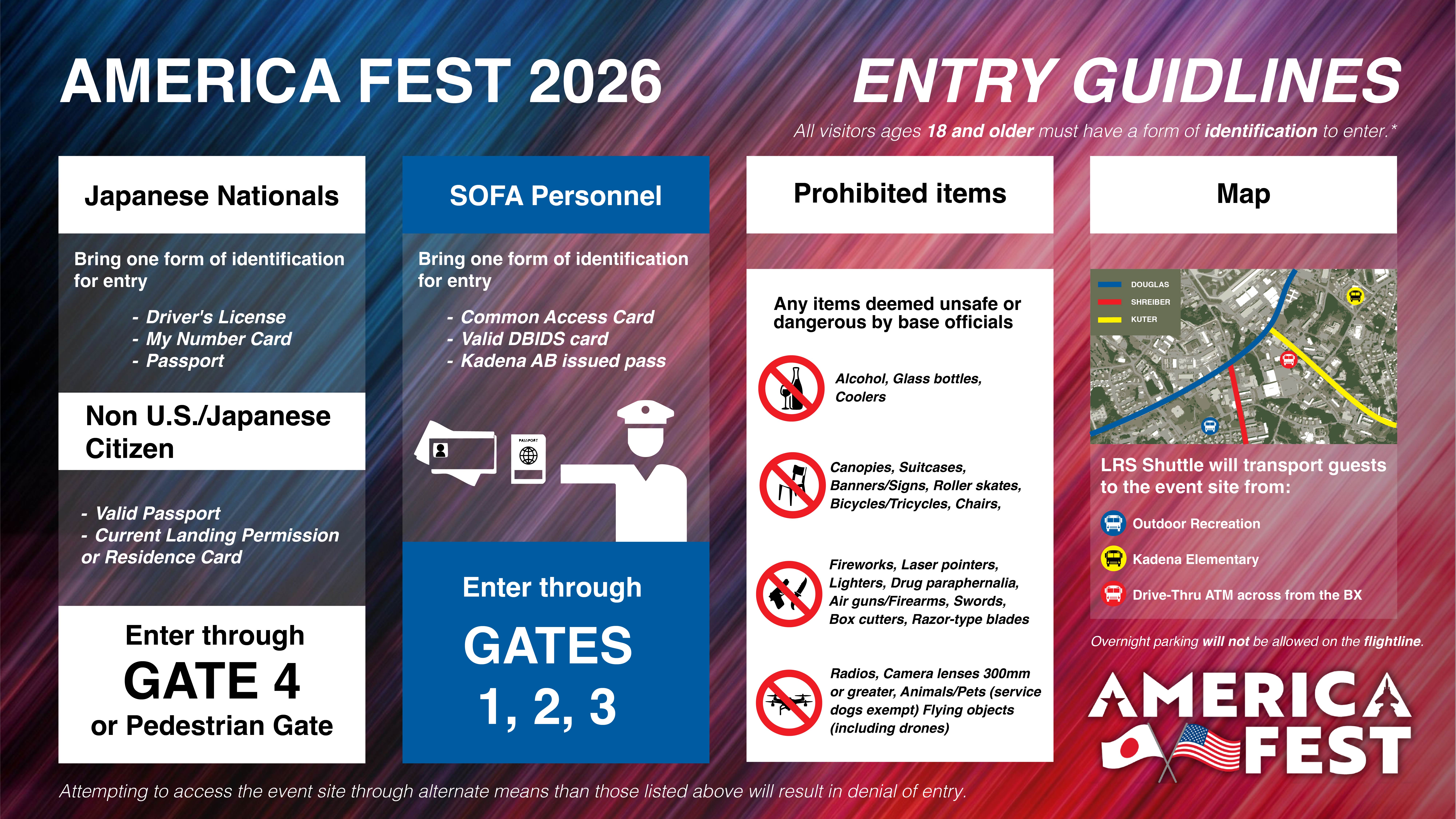 AMERICA FEST 2026

ENTRY GUIDLINES

All visitors ages 18 and older must have a form of identification to enter.*

Japanese Nationals

Bring one form of identification for entry

- Driver's License
- My Number Card
- Passport

Non U.S./Japanese Citizen

- Valid Passport
- Current Landing Permission or Residence Card

Enter through
GATE 4
or Pedestrian Gate

SOFA Personnel

Bring one form of identification for entry

- Common Access Card
- Valid DBIDS card
- Kadena AB issued pass

PASSPORT

Enter through
GATES
1, 2, 3

Prohibited items

Any items deemed unsafe or dangerous by base officials

Alcohol, Glass bottles, Coolers

Canopies, Suitcases, Banners/Signs, Roller skates, Bicycles/Tricycles, Chairs,

Fireworks, Laser pointers, Lighters, Drug paraphernalia, Air guns/Firearms, Swords, Box cutters, Razor-type blades

Radios, Camera lenses 300mm or greater, Animals/Pets (service dogs exempt) Flying objects (including drones)

Map

DOUGLAS
SHREIBER
KUTER

LRS Shuttle will transport guests to the event site from:

Outdoor Recreation
Kadena Elementary
Drive-Thru ATM across from the BX

Overnight parking will not be allowed on the flightline.

AMERICA FEST

Attempting to access the event site through alternate means than those listed above will result in denial of entry.